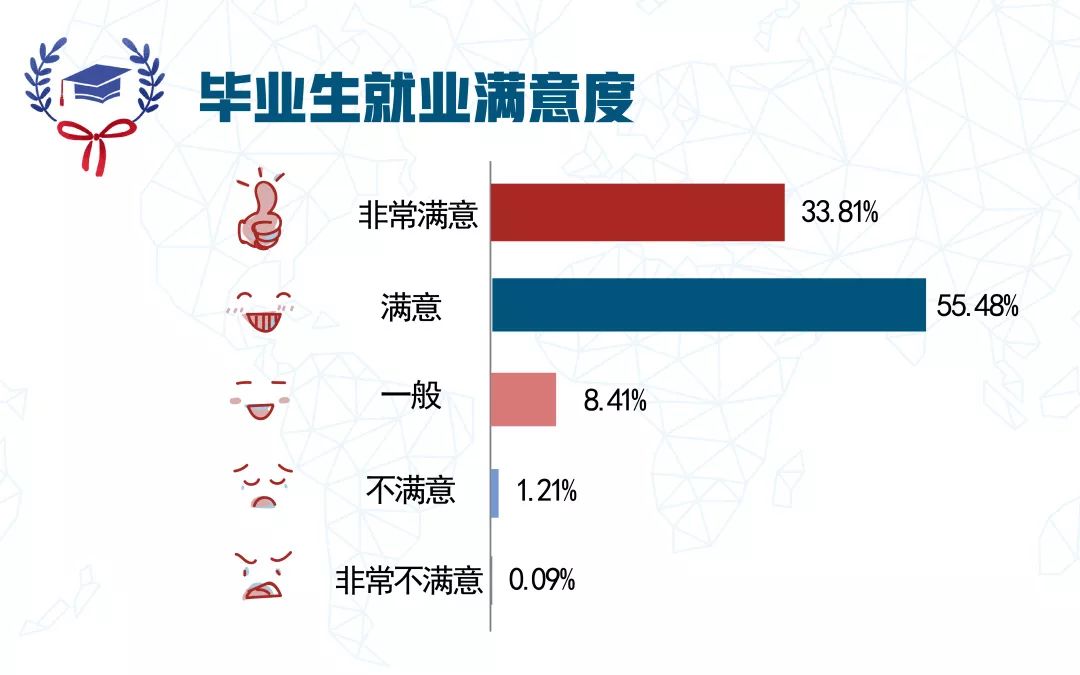 毕业生就业满意度

非常满意 33.81%
满意 55.48%
一般 8.41%
不满意 1.21%
非常不满意 0.09%